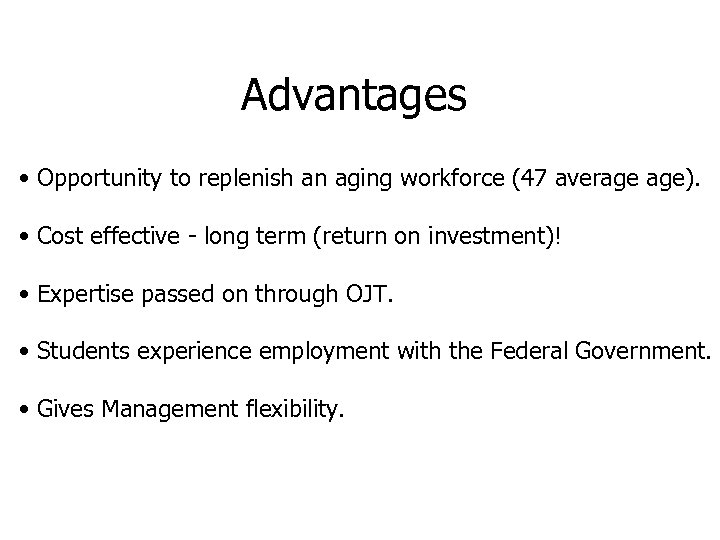 Advantages

• Opportunity to replenish an aging workforce (47 average age).

• Cost effective - long term (return on investment)!

• Expertise passed on through OJT.

• Students experience employment with the Federal Government.

• Gives Management flexibility.